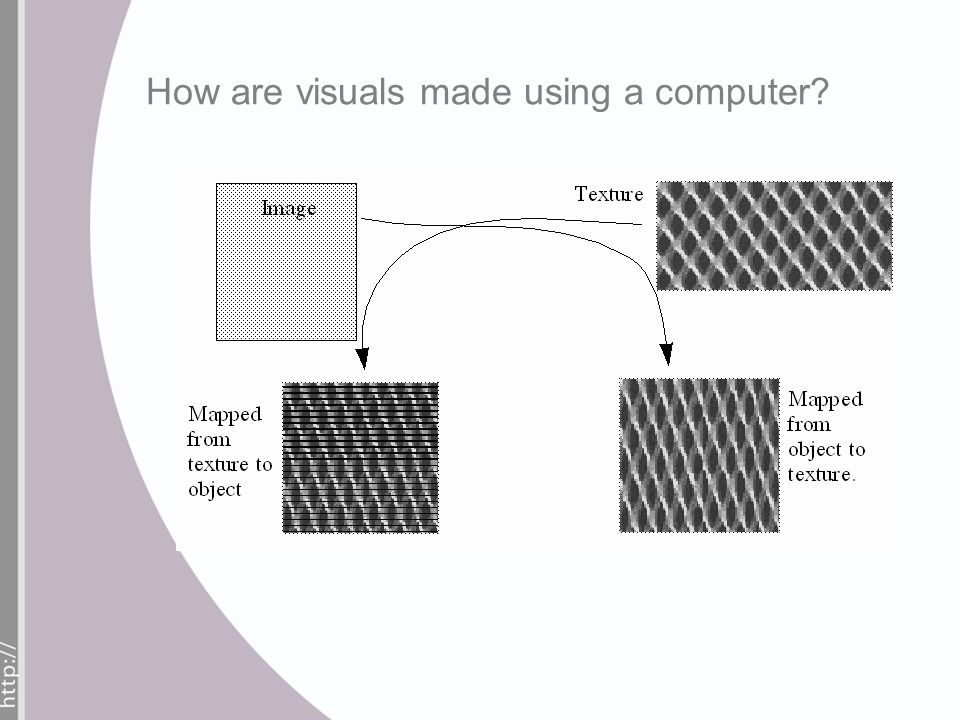 How are visuals made using a computer?

Image

Texture

Mapped from texture to object

Mapped from object to texture.

http://